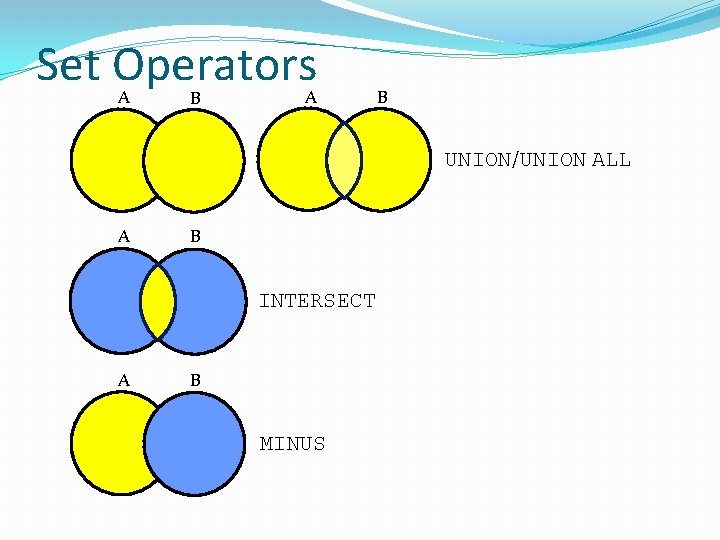 Set Operators

A B A B

UNION/UNION ALL

A B

INTERSECT

A B

MINUS